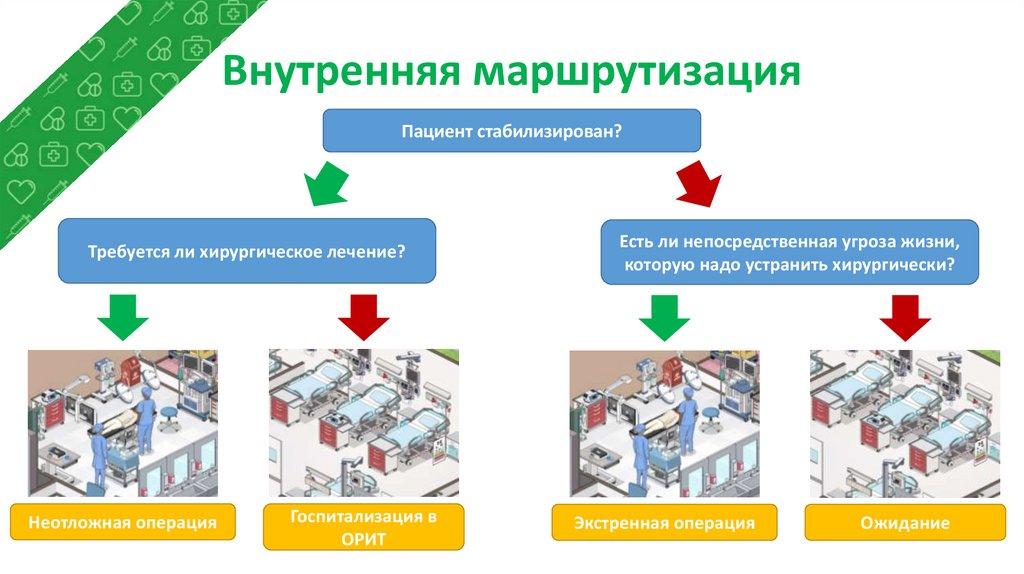 Внутренняя маршрутизация

Пациент стабилизирован?

Требуется ли хирургическое лечение?

Есть ли непосредственная угроза жизни, которую надо устранить хирургически?

Неотложная операция

Госпитализация в ОРИТ

Экстренная операция

Ожидание